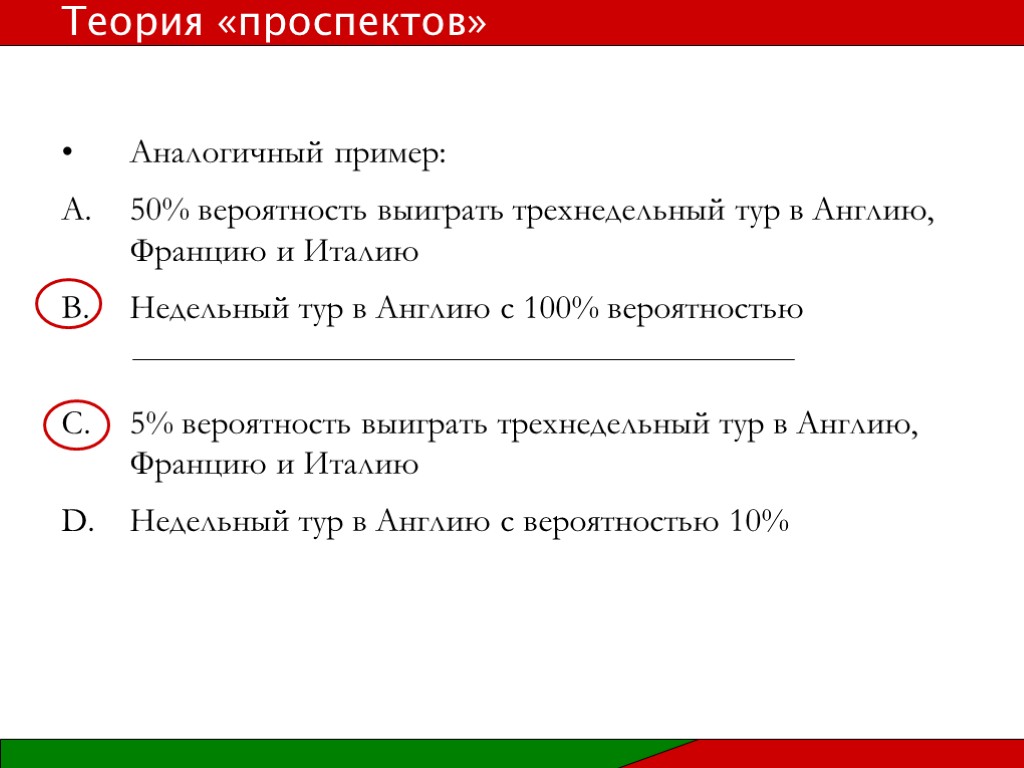 Теория «проспектов»

• Аналогичный пример:

A. 50% вероятность выиграть трехнедельный тур в Англию, Францию и Италию

B. Недельный тур в Англию с 100% вероятностью

C. 5% вероятность выиграть трехнедельный тур в Англию, Францию и Италию

D. Недельный тур в Англию с вероятностью 10%